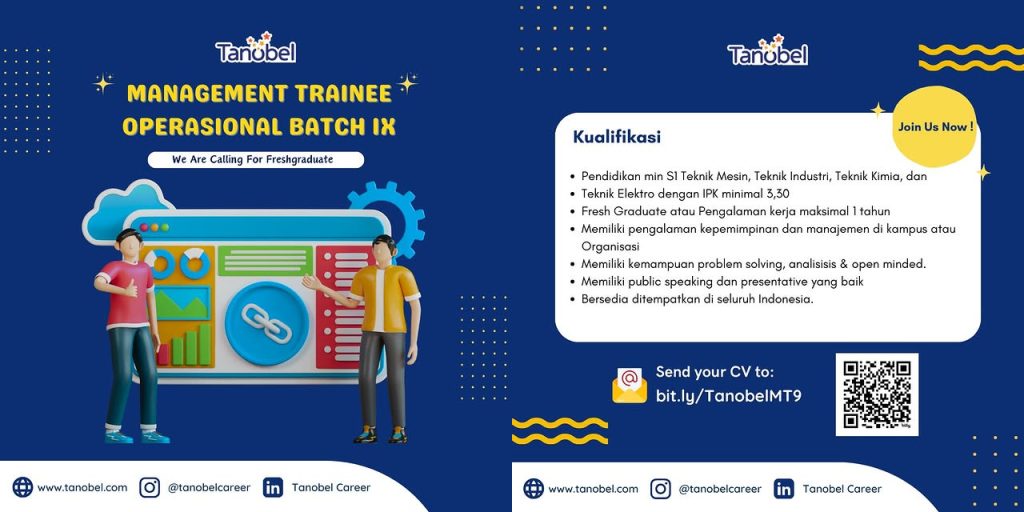 Tanobel

MANAGEMENT TRAINEE OPERASIONAL BATCH IX

We Are Calling For Freshgraduate

www.tanobel.com @tanobelcareer Tanobel Career

Tanobel

Join Us Now !

Kualifikasi

- Pendidikan min S1 Teknik Mesin, Teknik Industri, Teknik Kimia, dan
- Teknik Elektro dengan IPK minimal 3,30
- Fresh Graduate atau Pengalaman kerja maksimal 1 tahun
- Memiliki pengalaman kepemimpinan dan manajemen di kampus atau Organisasi
- Memiliki kemampuan problem solving, analisisis & open minded.
- Memiliki public speaking dan presentative yang baik
- Bersedia ditempatkan di seluruh Indonesia.

Send your CV to:
bit.ly/TanobelMT9

www.tanobel.com @tanobelcareer Tanobel Career